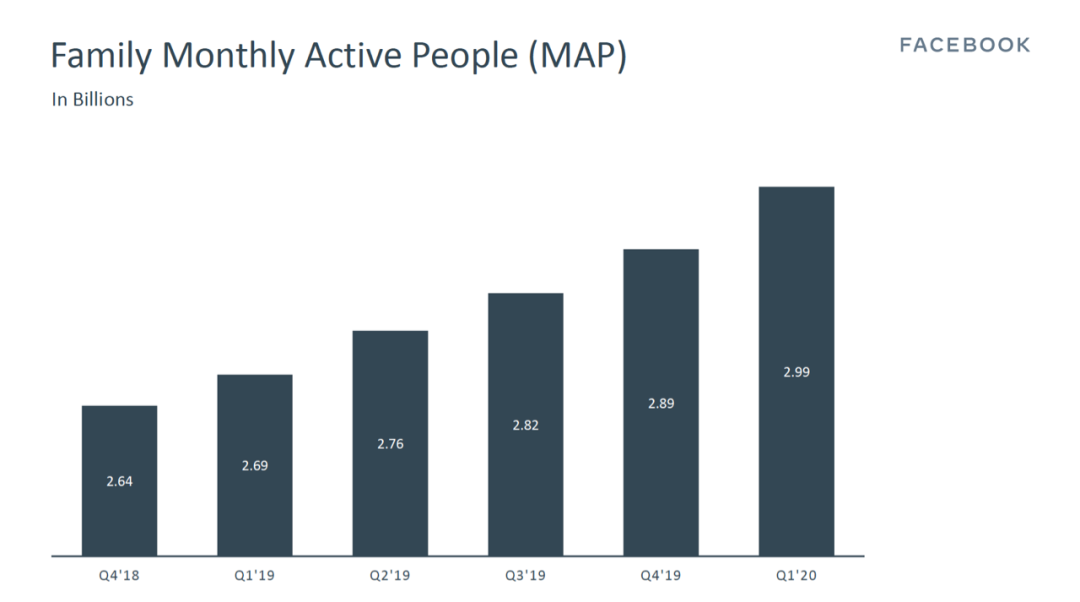 Family Monthly Active People (MAP)

FACEBOOK

In Billions

2.64
2.69
2.76
2.82
2.89
2.99

Q4'18
Q1'19
Q2'19
Q3'19
Q4'19
Q1'20